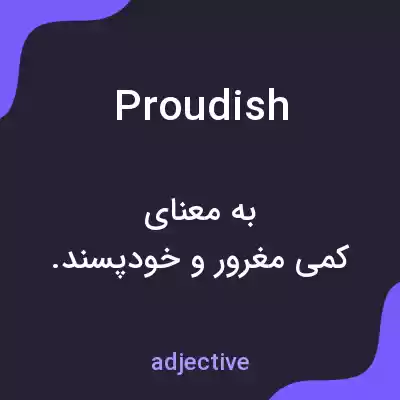 Proudish

به معنای
کمی مغرور و خودپسند.

adjective